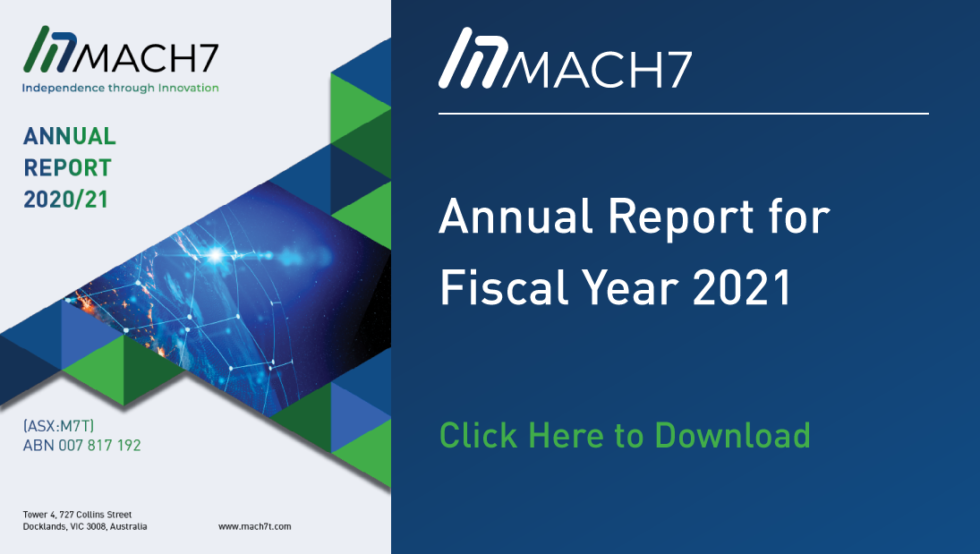 MACH7
Independence through Innovation

ANNUAL REPORT 2020/21

(ASX:M7T)
ABN 007 817 192

Tower 4, 727 Collins Street
Docklands, VIC 3008, Australia

www.mach7t.com

MACH7

Annual Report for Fiscal Year 2021

Click Here to Download